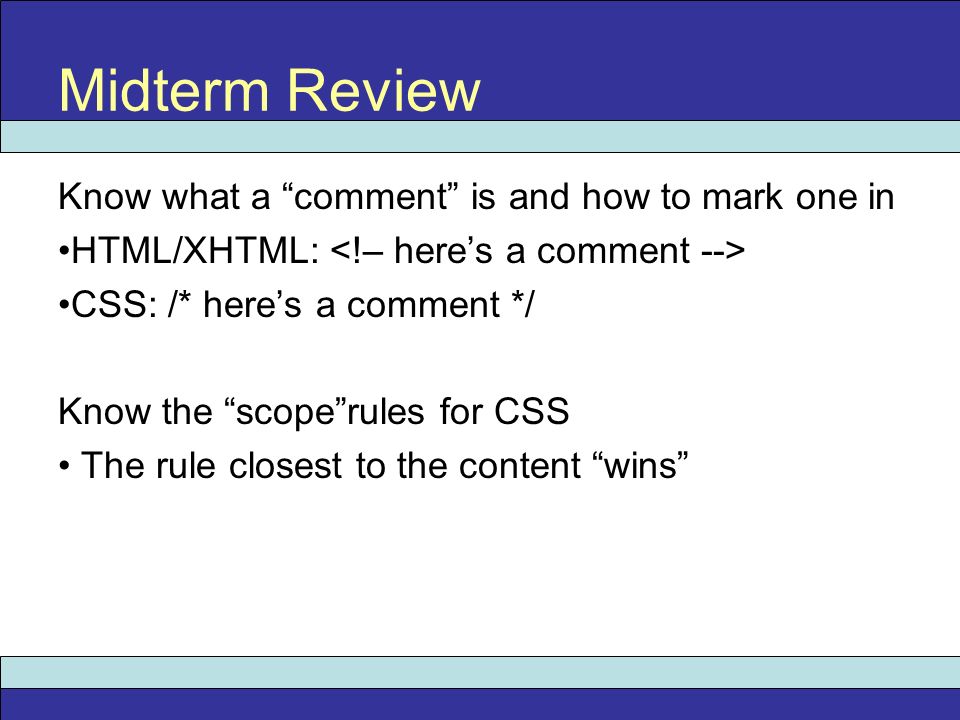 Midterm Review

Know what a “comment” is and how to mark one in
•HTML/XHTML: <!– here’s a comment -->
•CSS: /* here’s a comment */

Know the “scope”rules for CSS
• The rule closest to the content “wins”